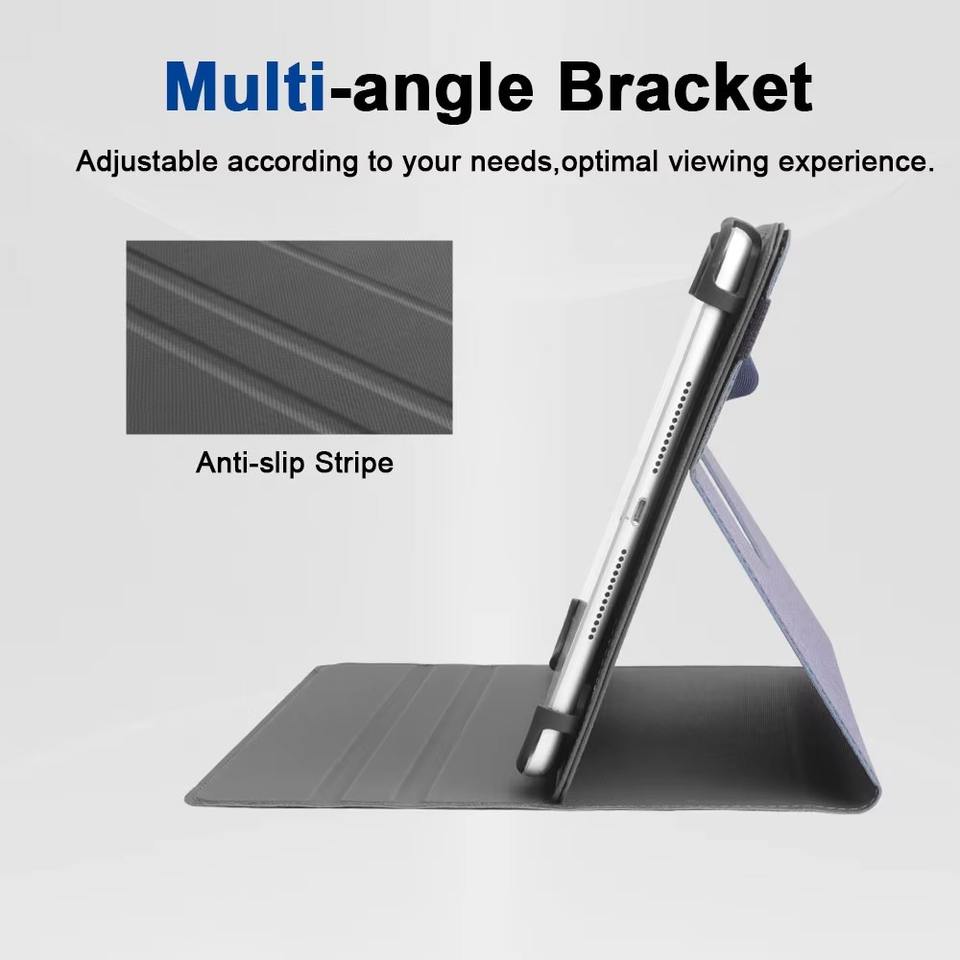 Multi-angle Bracket

Adjustable according to your needs,optimal viewing experience.

Anti-slip Stripe